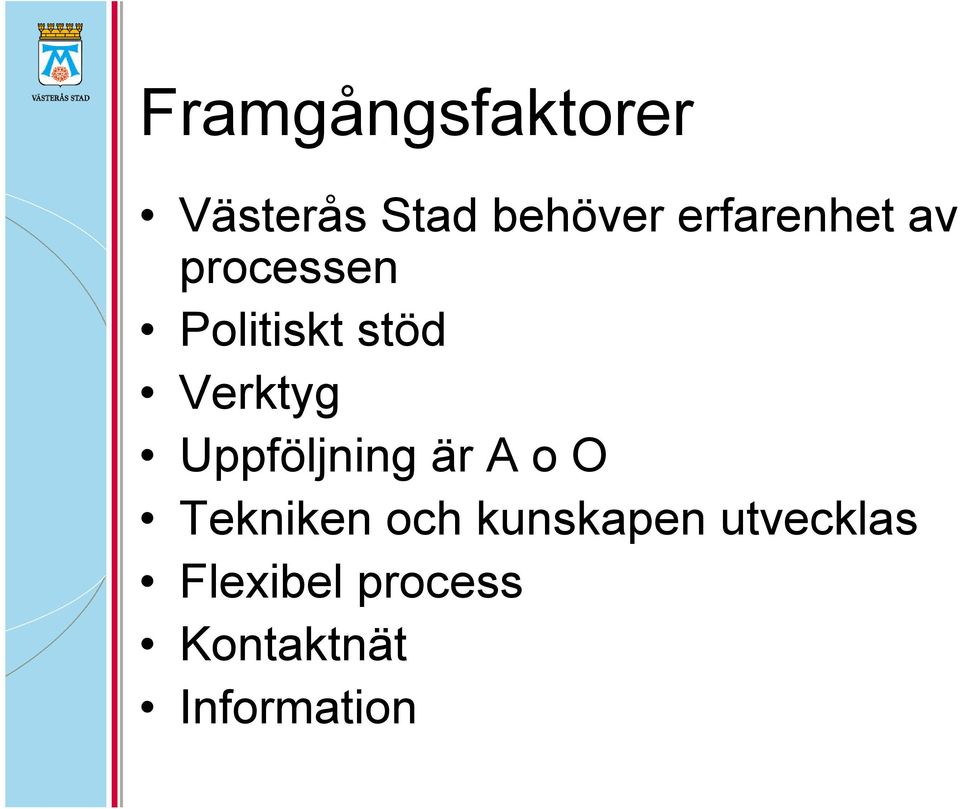 VÄSTERÅS STAD

Framgångsfaktorer

• Västerås Stad behöver erfarenhet av processen
• Politiskt stöd
• Verktyg
• Uppföljning är A o O
• Tekniken och kunskapen utvecklas
• Flexibel process
• Kontaktnät
• Information